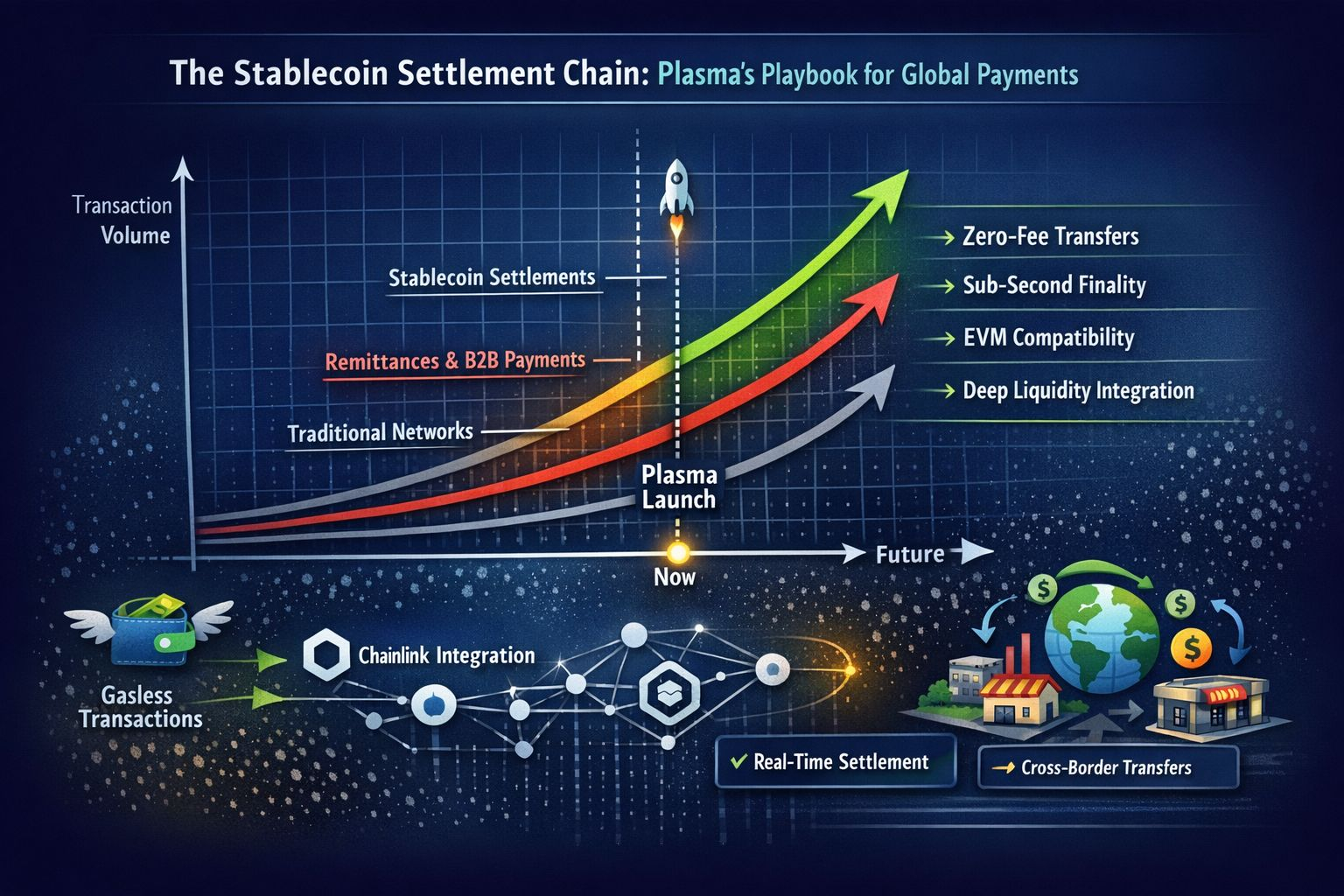 The Stablecoin Settlement Chain: Plasma's Playbook for Global Payments

Transaction Volume

Stablecoin Settlements

Remittances & B2B Payments

Traditional Networks

Plasma Launch

Now

Future

→ Zero-Fee Transfers

→ Sub-Second Finality

→ EVM Compatibility

→ Deep Liquidity Integration

Gasless Transactions

Chainlink Integration

✓ Real-Time Settlement

→ Cross-Border Transfers